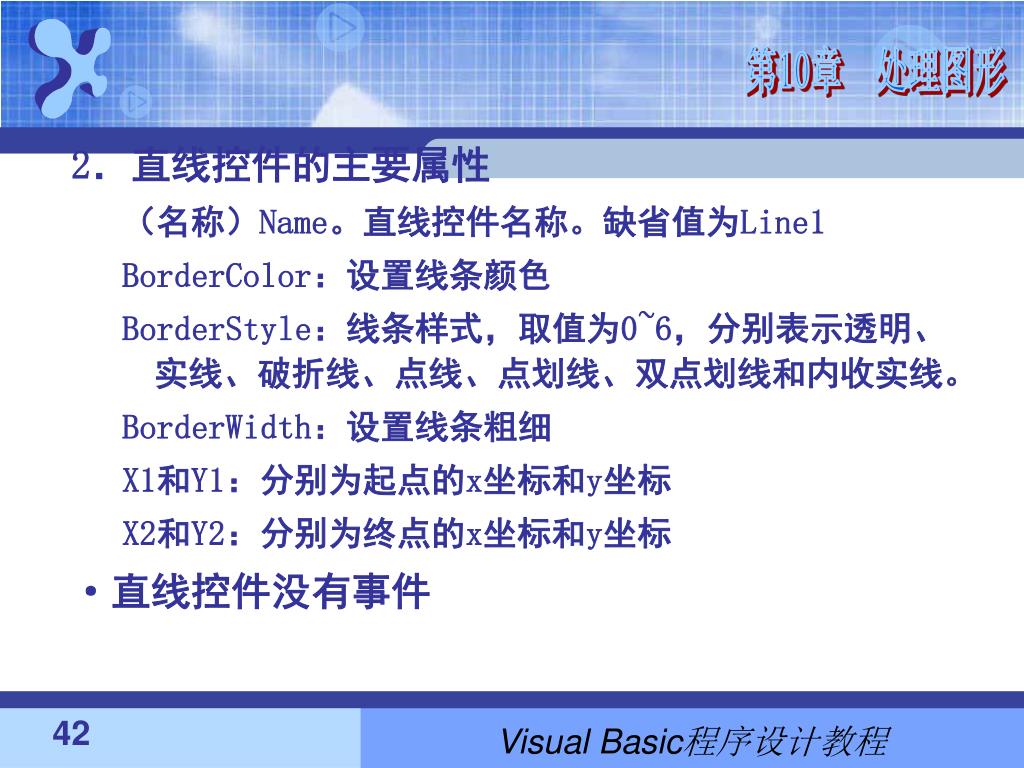 第10章　处理图形

2. 直线控件的主要属性

（名称）Name。直线控件名称。缺省值为Line1

BorderColor：设置线条颜色

BorderStyle：线条样式，取值为0~6，分别表示透明、实线、破折线、点线、点划线、双点划线和内收实线。

BorderWidth：设置线条粗细

X1和Y1：分别为起点的x坐标和y坐标

X2和Y2：分别为终点的x坐标和y坐标

• 直线控件没有事件

42

Visual Basic程序设计教程